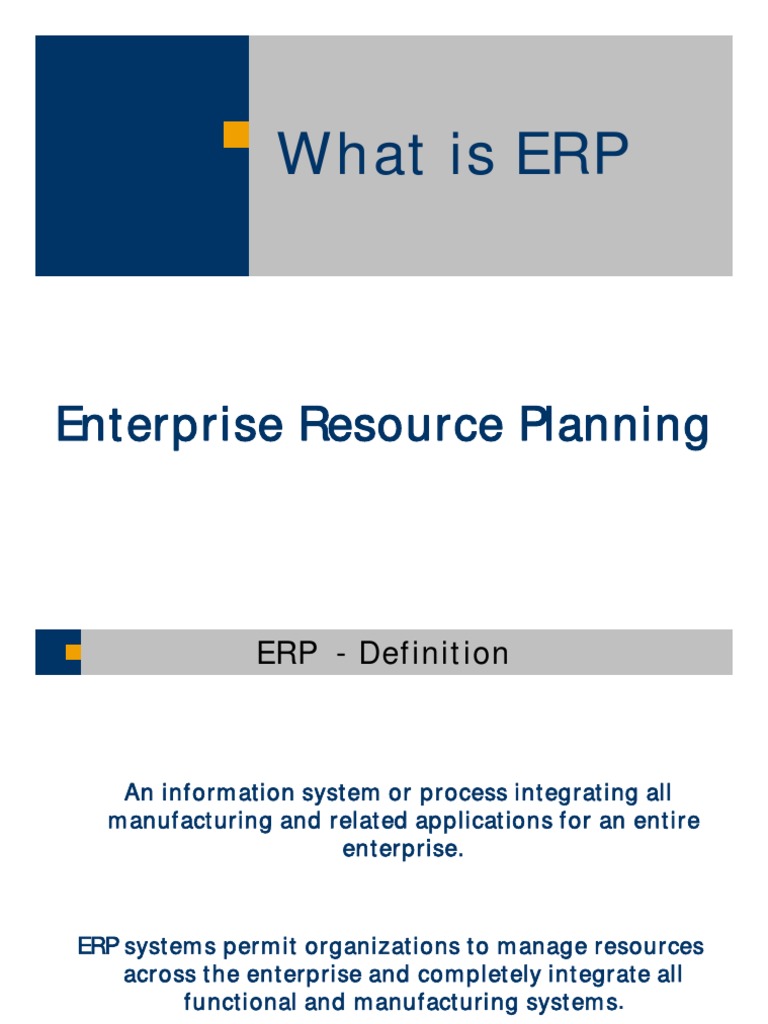 What is ERP

Enterprise Resource Planning

ERP - Definition

An information system or process integrating all manufacturing and related applications for an entire enterprise.

ERP systems permit organizations to manage resources across the enterprise and completely integrate all functional and manufacturing systems.